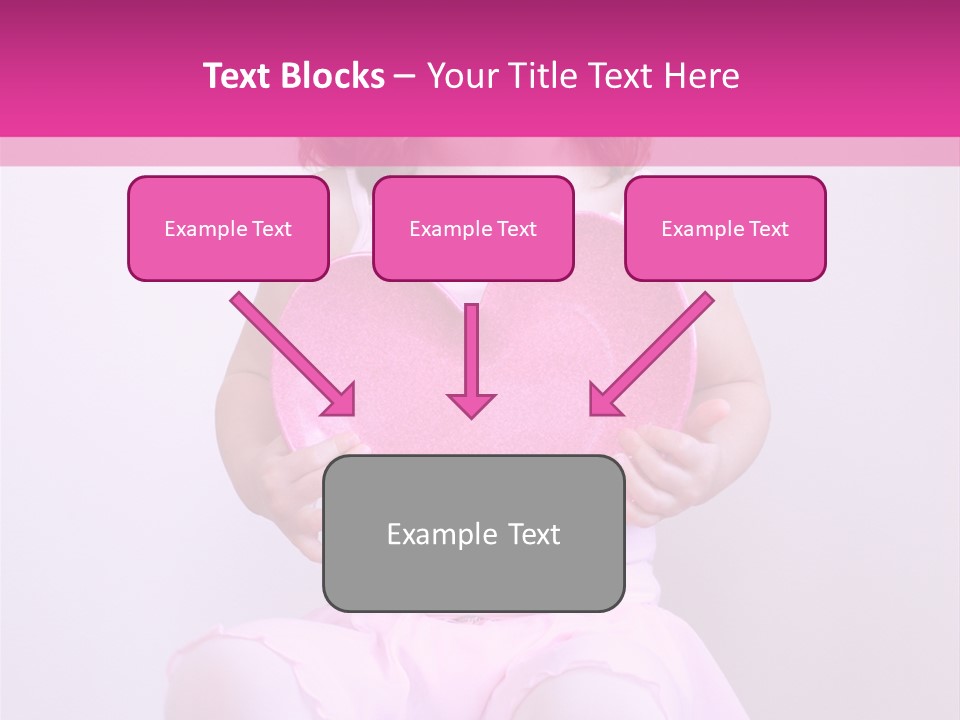 Text Blocks – Your Title Text Here

Example Text

Example Text

Example Text

Example Text